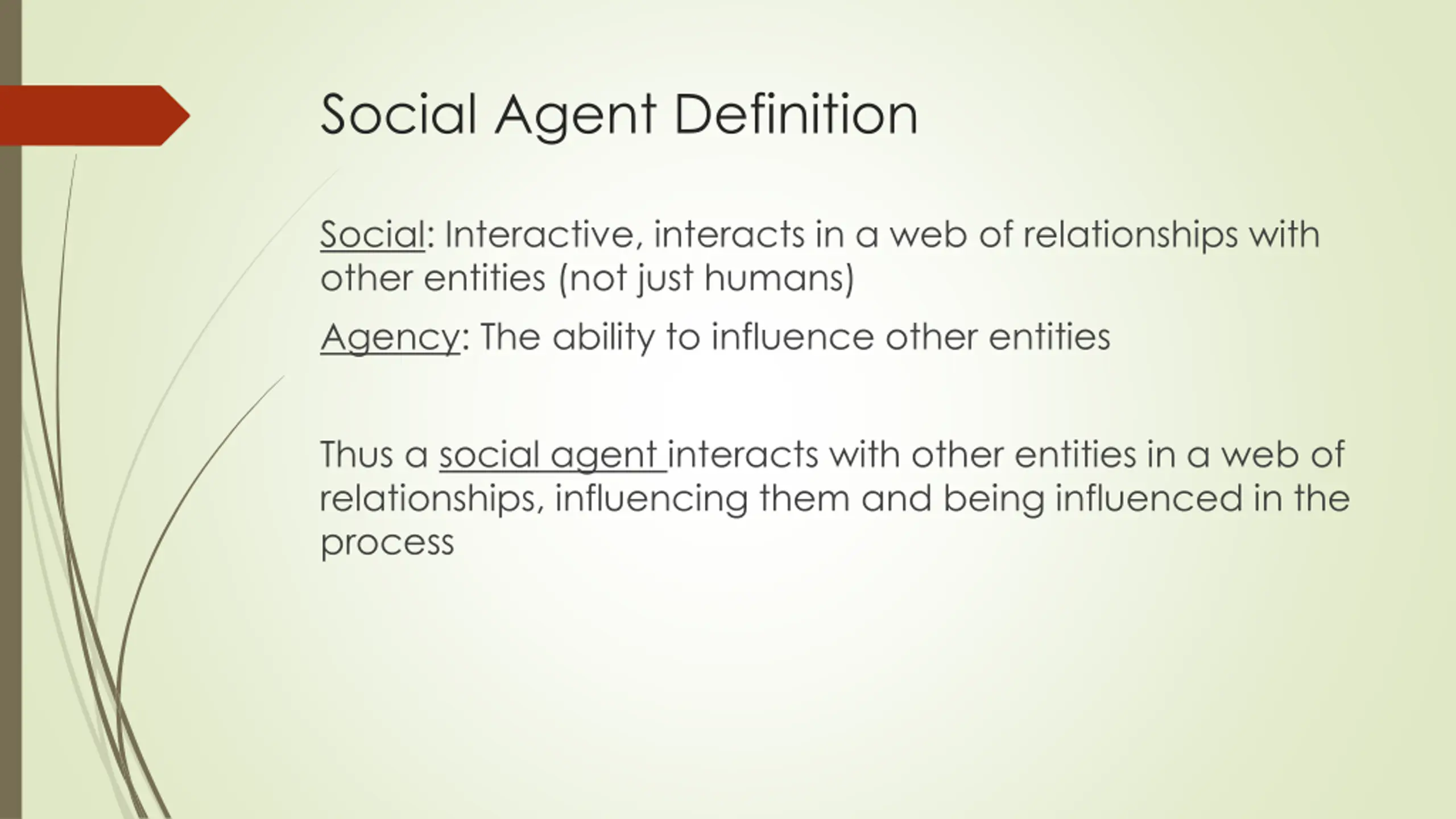 Social Agent Definition

Social: Interactive, interacts in a web of relationships with other entities (not just humans)

Agency: The ability to influence other entities

Thus a social agent interacts with other entities in a web of relationships, influencing them and being influenced in the process